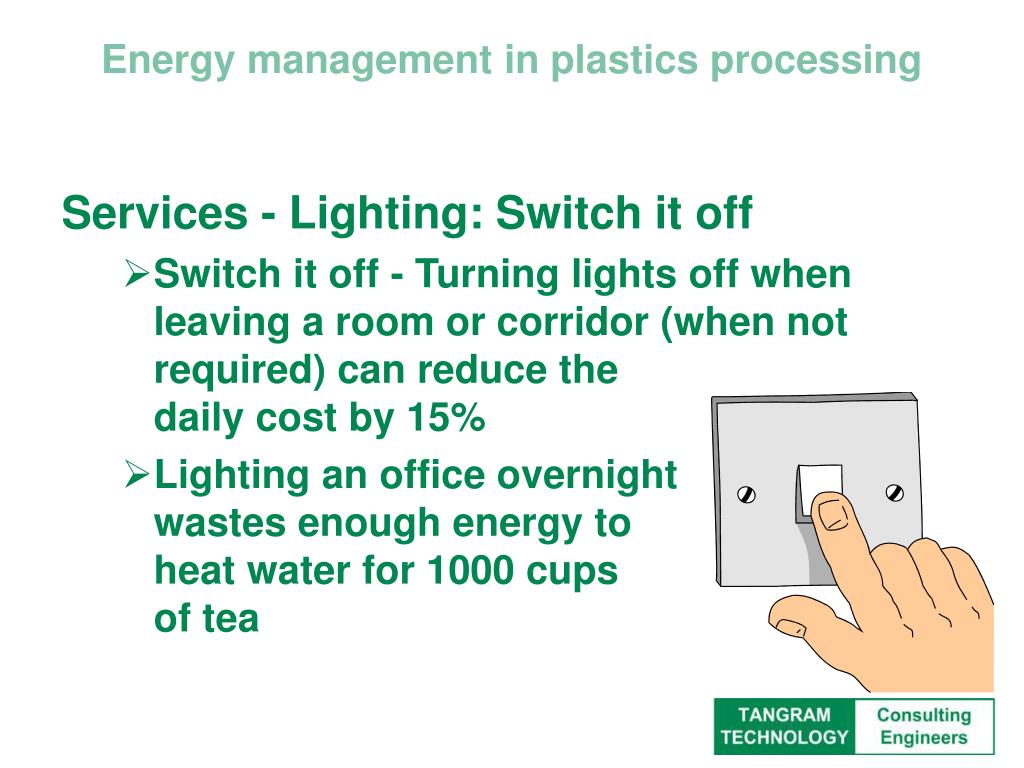 Energy management in plastics processing

Services - Lighting: Switch it off

➢Switch it off - Turning lights off when leaving a room or corridor (when not required) can reduce the daily cost by 15%

➢Lighting an office overnight wastes enough energy to heat water for 1000 cups of tea

TANGRAM TECHNOLOGY

Consulting Engineers